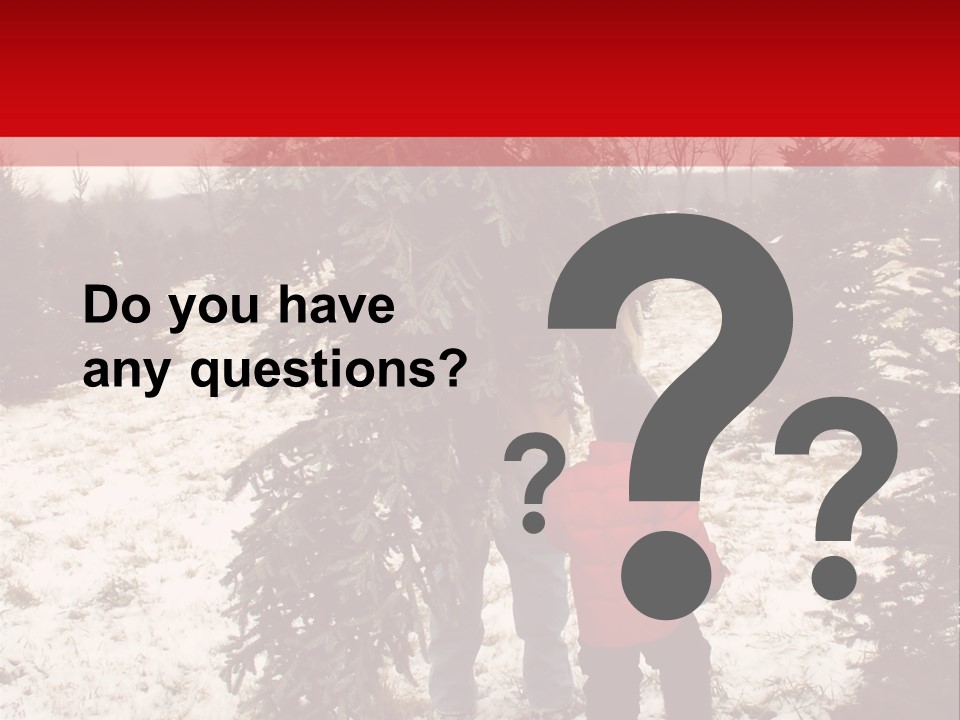 Do you have any questions?

?

?

?